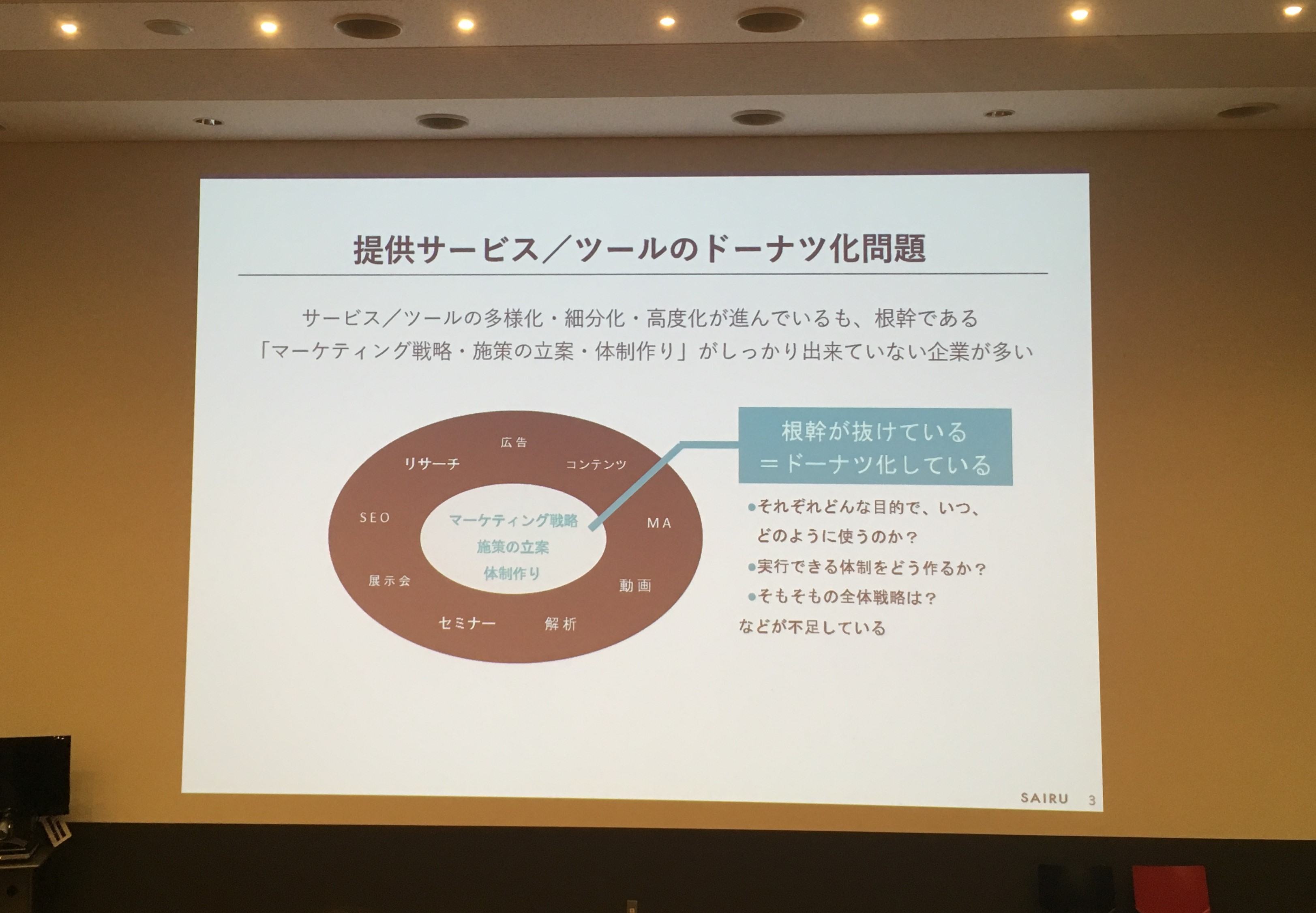 提供サービス／ツールのドーナツ化問題

サービス／ツールの多様化・細分化・高度化が進んでいるも、根幹である「マーケティング戦略・施策の立案・体制作り」がしっかり出来ていない企業が多い

広告
リサーチ
コンテンツ
SEO
MA
展示会
動画
セミナー
解析

マーケティング戦略
施策の立案
体制作り

根幹が抜けている
＝ドーナツ化している

●それぞれどんな目的で、いつ、どのように使うのか？
●実行できる体制をどう作るか？
●そもそもの全体戦略は？
などが不足している

SAIRU 3